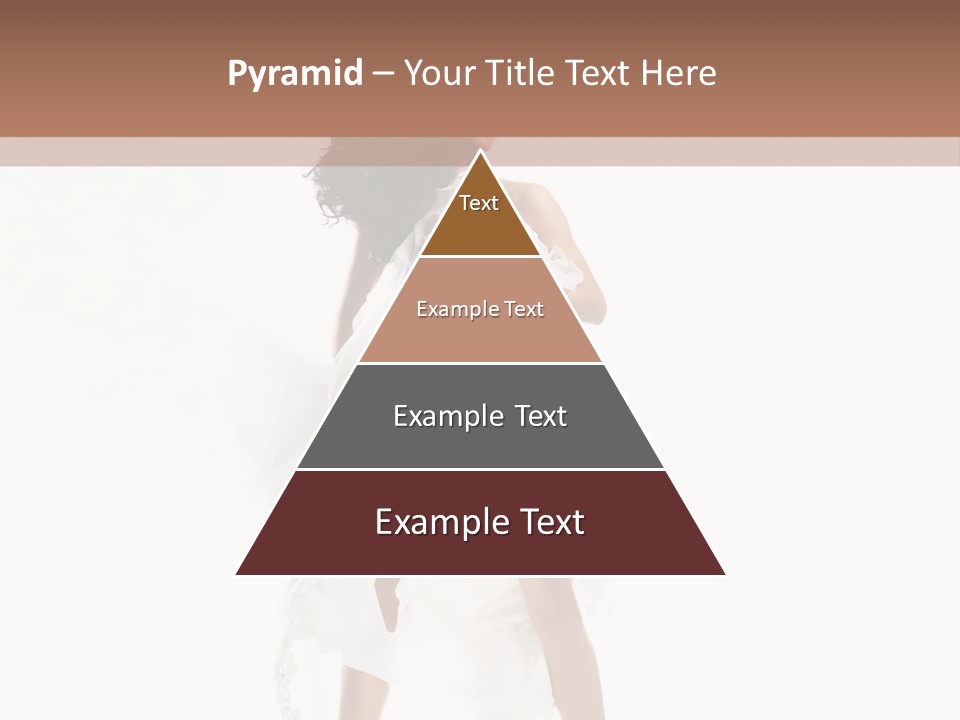 Pyramid – Your Title Text Here

Text

Example Text

Example Text

Example Text